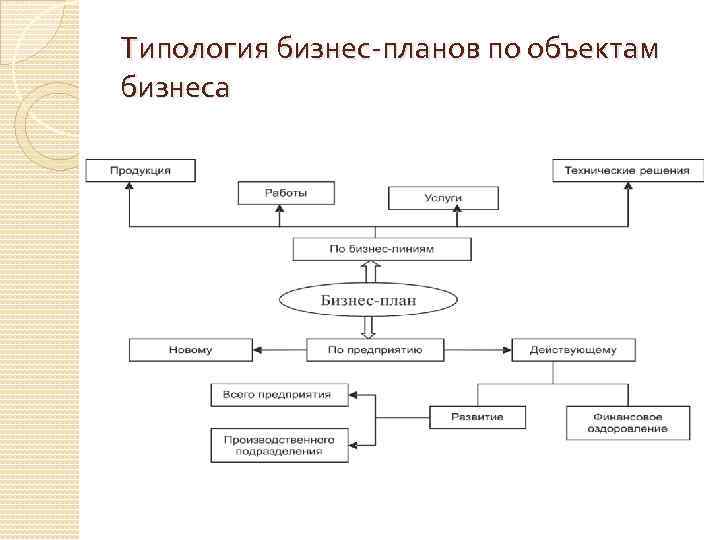 Типология бизнес-планов по объектам бизнеса

Продукция

Работы

Услуги

Технические решения

По бизнес-линиям

Бизнес-план

Новому

По предприятию

Действующему

Всего предприятия

Производственного подразделения

Развитие

Финансовое оздоровление